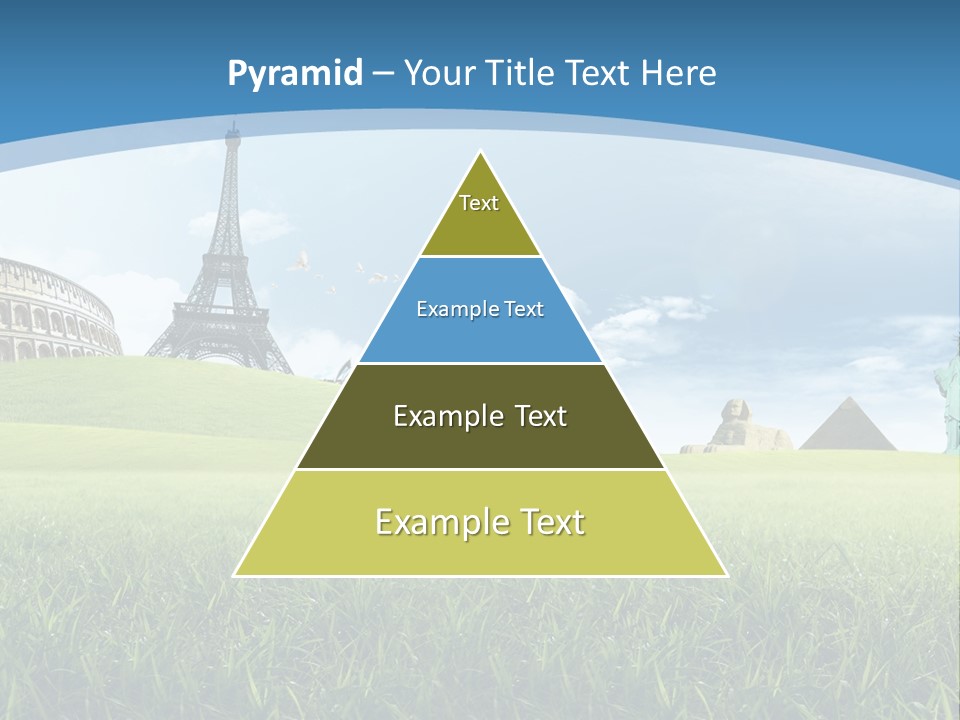 Pyramid – Your Title Text Here

Text

Example Text

Example Text

Example Text